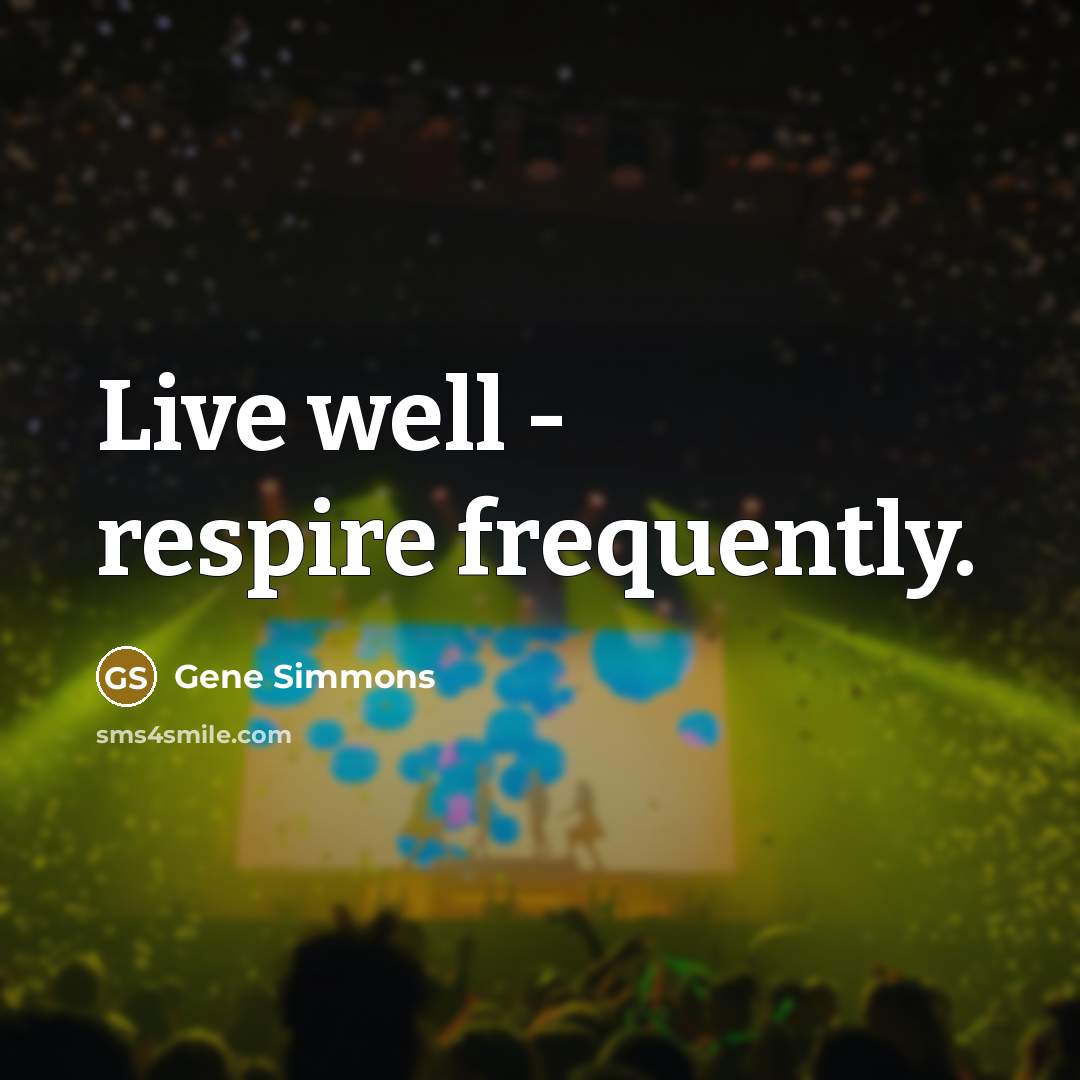 Live well - respire frequently.

GS Gene Simmons

sms4smile.com